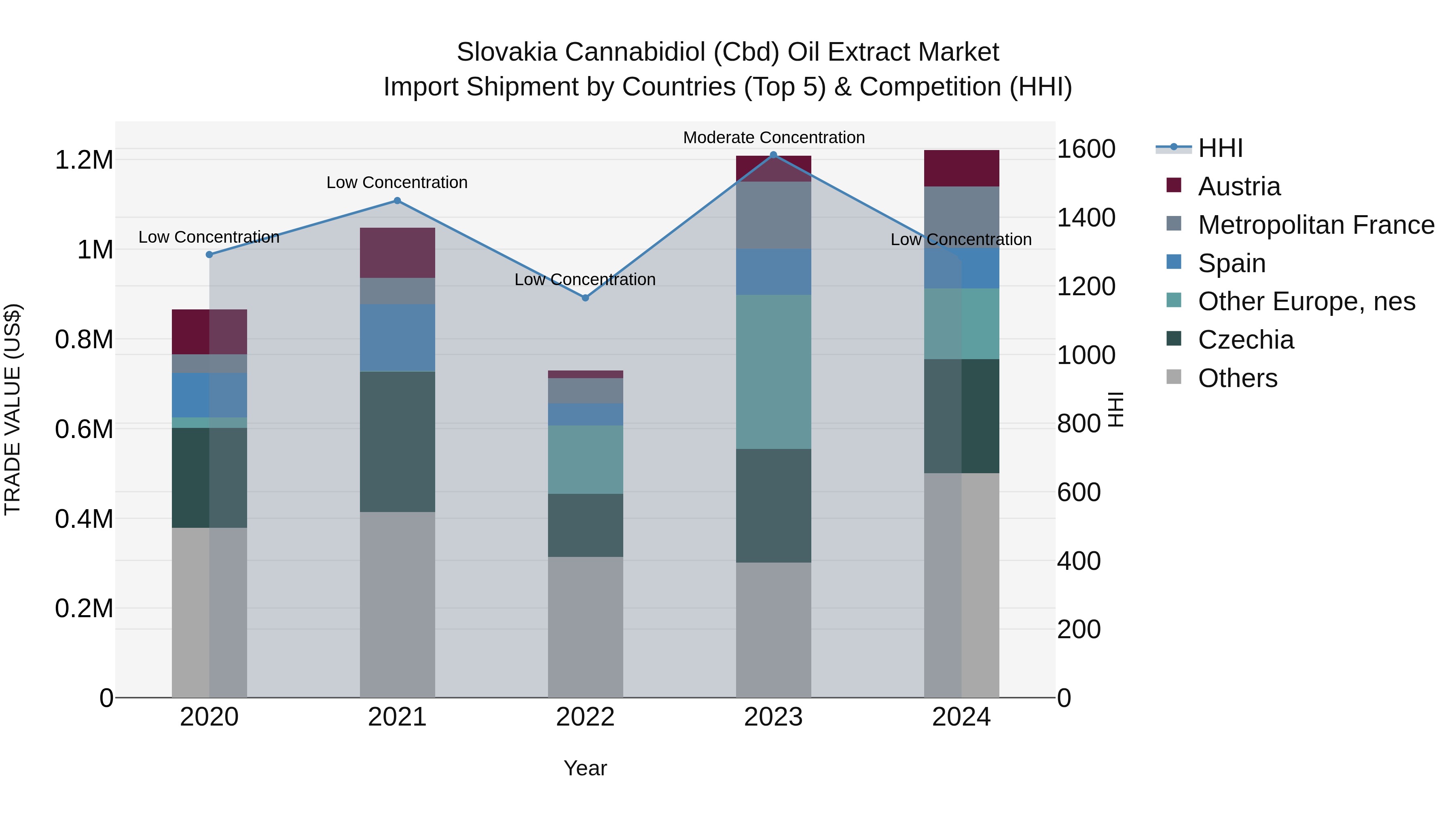 Slovakia Cannabidiol (Cbd) Oil Extract Market
Import Shipment by Countries (Top 5) & Competition (HHI)

TRADE VALUE (US$)

1.2M
1M
0.8M
0.6M
0.4M
0.2M
0

Low Concentration
Low Concentration
Low Concentration
Moderate Concentration
Low Concentration

2020
2021
2022
2023
2024

Year

1600
1400
1200
1000
800
600
400
200
0

HHI

HHI
Austria
Metropolitan France
Spain
Other Europe, nes
Czechia
Others